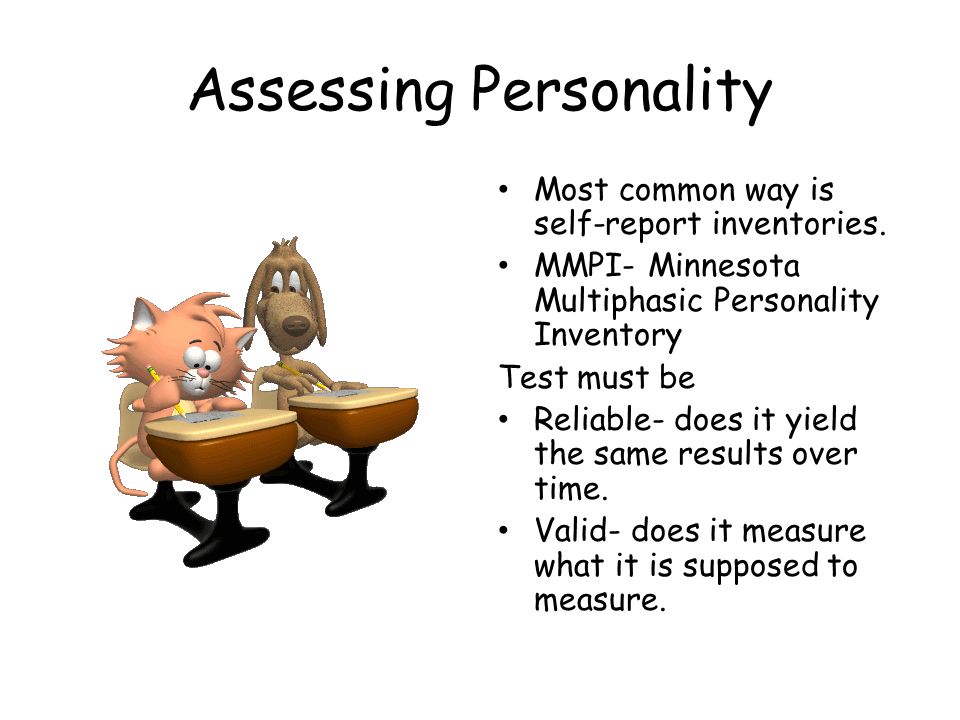 Assessing Personality

• Most common way is self-report inventories.
• MMPI- Minnesota Multiphasic Personality Inventory

Test must be

• Reliable- does it yield the same results over time.
• Valid- does it measure what it is supposed to measure.